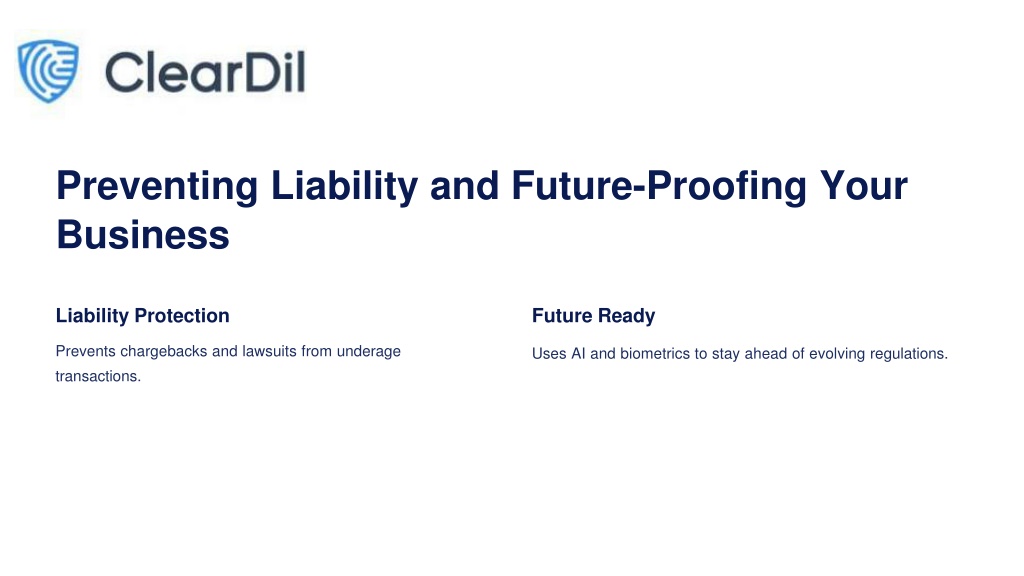 ClearDil

Preventing Liability and Future-Proofing Your Business

Liability Protection

Prevents chargebacks and lawsuits from underage transactions.

Future Ready

Uses AI and biometrics to stay ahead of evolving regulations.